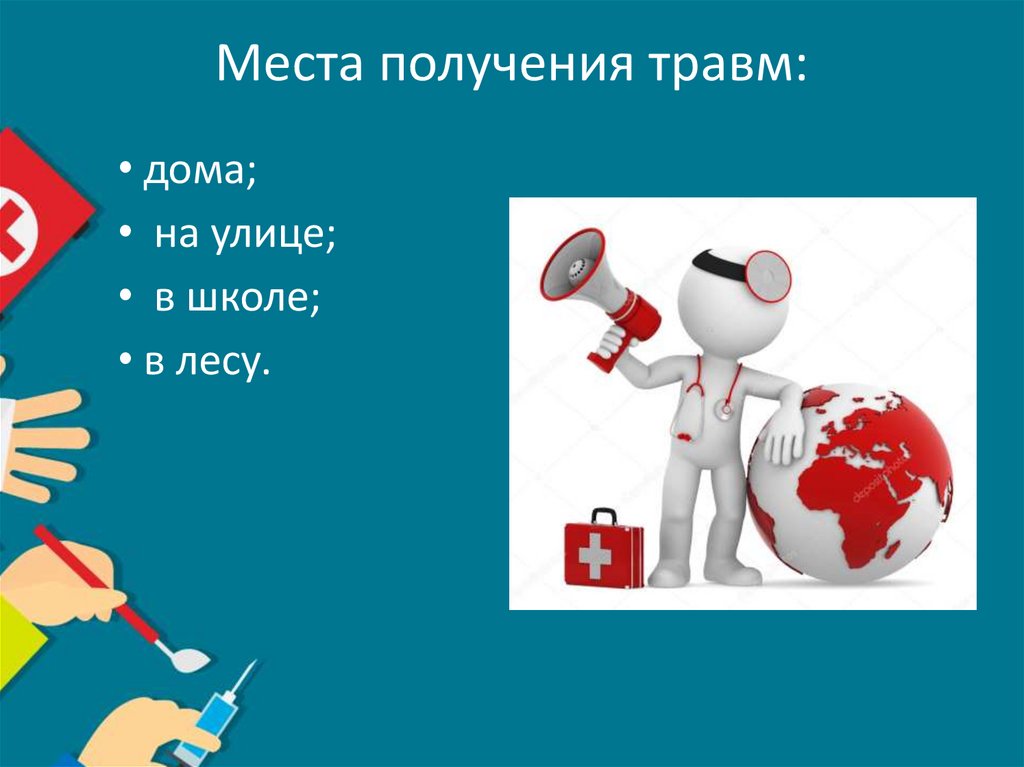 Места получения травм:

• дома;
• на улице;
• в школе;
• в лесу.

depositphotos